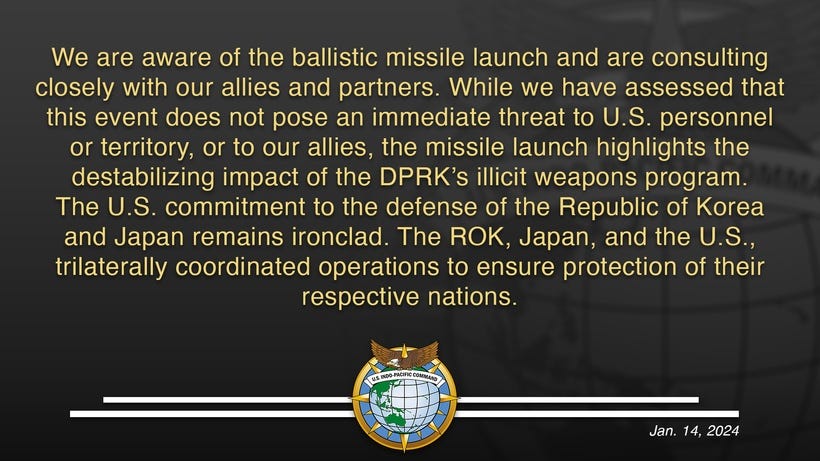 We are aware of the ballistic missile launch and are consulting closely with our allies and partners. While we have assessed that this event does not pose an immediate threat to U.S. personnel or territory, or to our allies, the missile launch highlights the destabilizing impact of the DPRK's illicit weapons program. The U.S. commitment to the defense of the Republic of Korea and Japan remains ironclad. The ROK, Japan, and the U.S., trilaterally coordinated operations to ensure protection of their respective nations.

U.S. INDO-PACIFIC COMMAND

Jan. 14, 2024